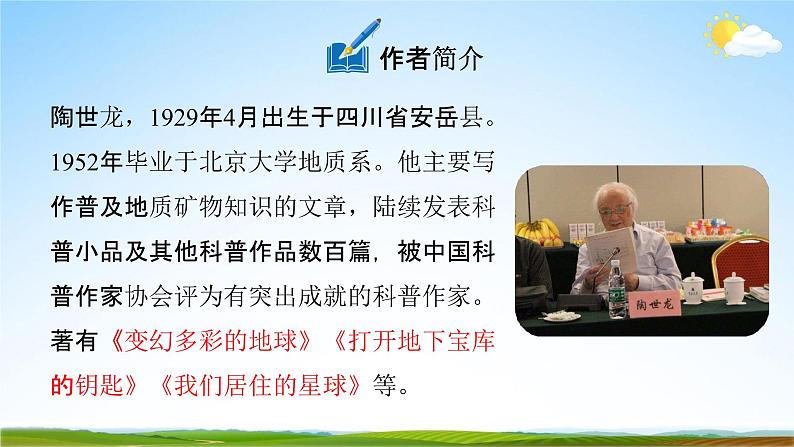 作者简介

陶世龙，1929年4月出生于四川省安岳县。1952年毕业于北京大学地质系。他主要写作普及地质矿物知识的文章，陆续发表科普小品及其他科普作品数百篇，被中国科普作家协会评为有突出成就的科普作家。著有《变幻多彩的地球》《打开地下宝库的钥匙》《我们居住的星球》等。

陶世龙